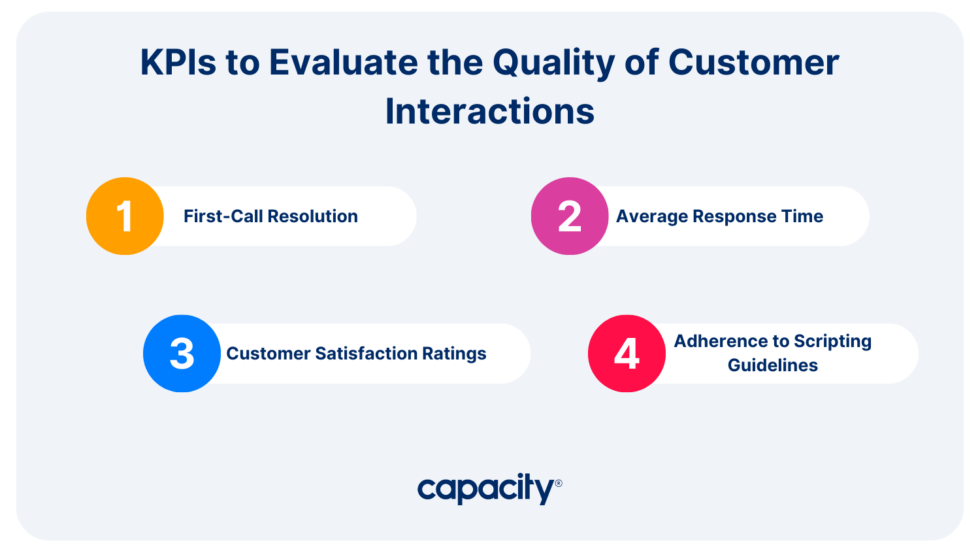 KPIs to Evaluate the Quality of Customer Interactions

1 First-Call Resolution

2 Average Response Time

3 Customer Satisfaction Ratings

4 Adherence to Scripting Guidelines

capacity®